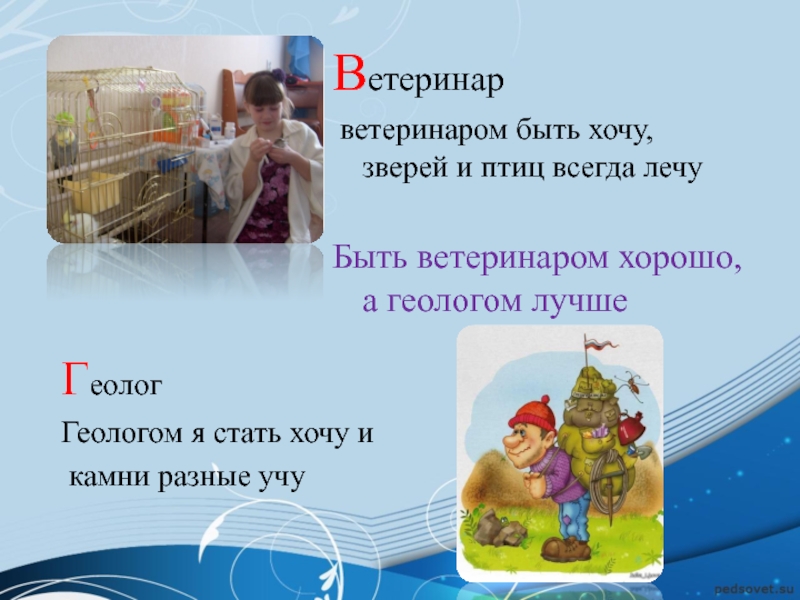 Ветеринар

ветеринаром быть хочу,
зверей и птиц всегда лечу

Быть ветеринаром хорошо,
а геологом лучше

Геолог

Геологом я стать хочу и
камни разные учу

pedsovet.su